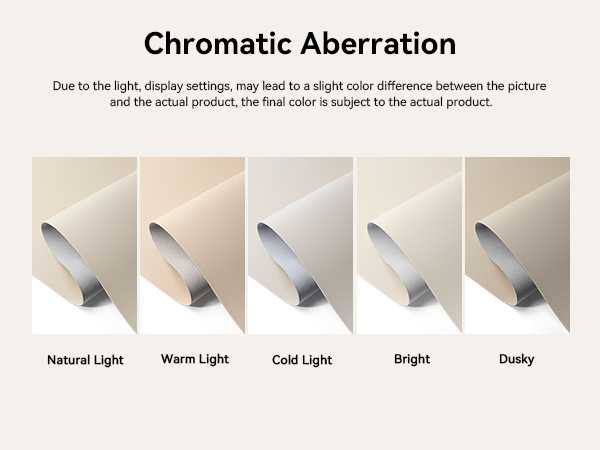 Chromatic Aberration

Due to the light, display settings, may lead to a slight color difference between the picture and the actual product, the final color is subject to the actual product.

Natural Light

Warm Light

Cold Light

Bright

Dusky